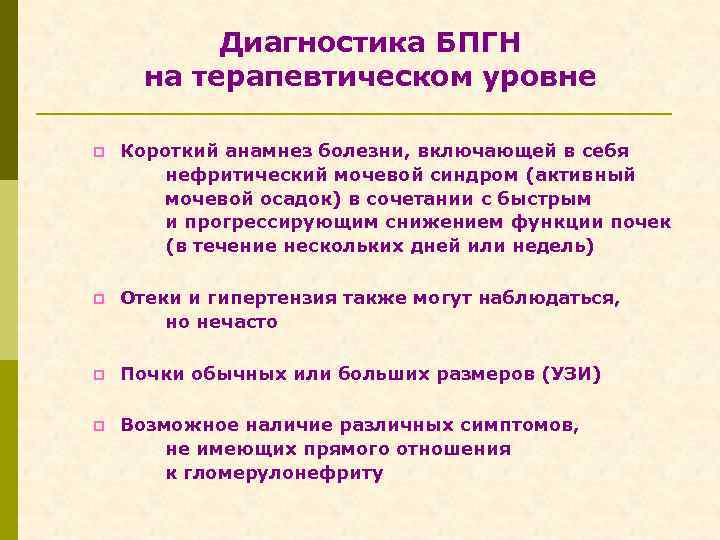 Диагностика БПГН на терапевтическом уровне

Короткий анамнез болезни, включающей в себя нефритический мочевой синдром (активный мочевой осадок) в сочетании с быстрым и прогрессирующим снижением функции почек (в течение нескольких дней или недель)

Отеки и гипертензия также могут наблюдаться, но нечасто

Почки обычных или больших размеров (УЗИ)

Возможное наличие различных симптомов, не имеющих прямого отношения к гломерулонефриту